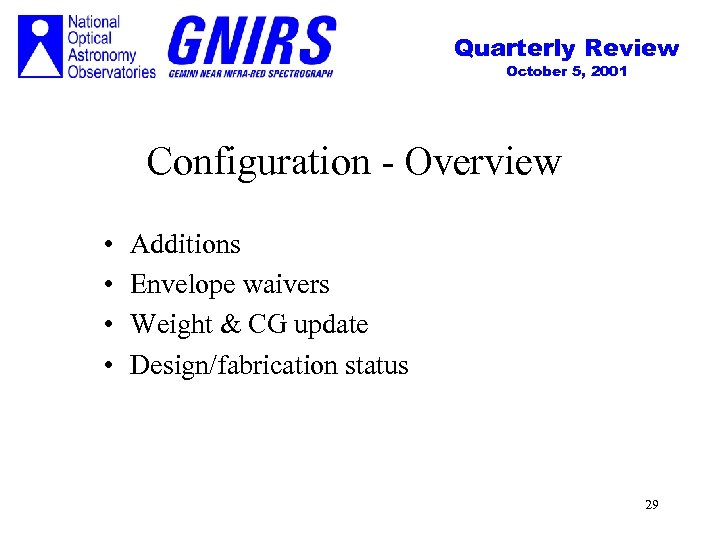 National Optical Astronomy Observatories

GNIRS
GEMINI NEAR INFRA-RED SPECTROGRAPH

Quarterly Review
October 5, 2001

Configuration - Overview

• Additions
• Envelope waivers
• Weight & CG update
• Design/fabrication status

29